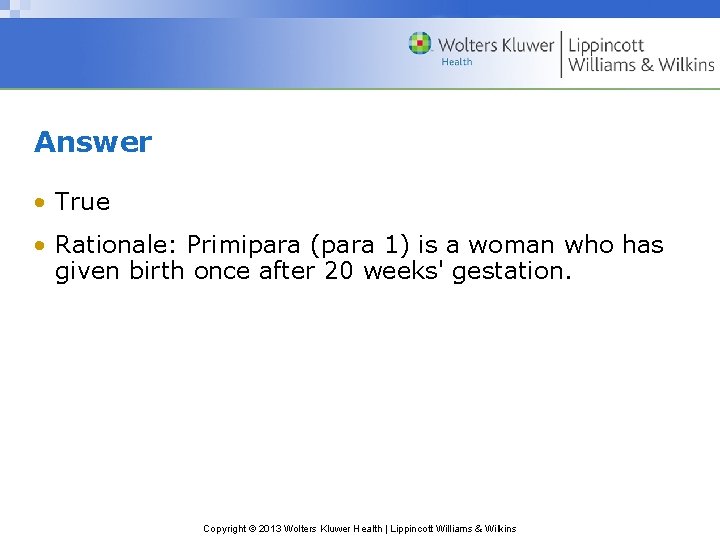 Wolters Kluwer
Health
Lippincott
Williams & Wilkins

Answer

• True

• Rationale: Primipara (para 1) is a woman who has given birth once after 20 weeks' gestation.

Copyright © 2013 Wolters Kluwer Health | Lippincott Williams & Wilkins